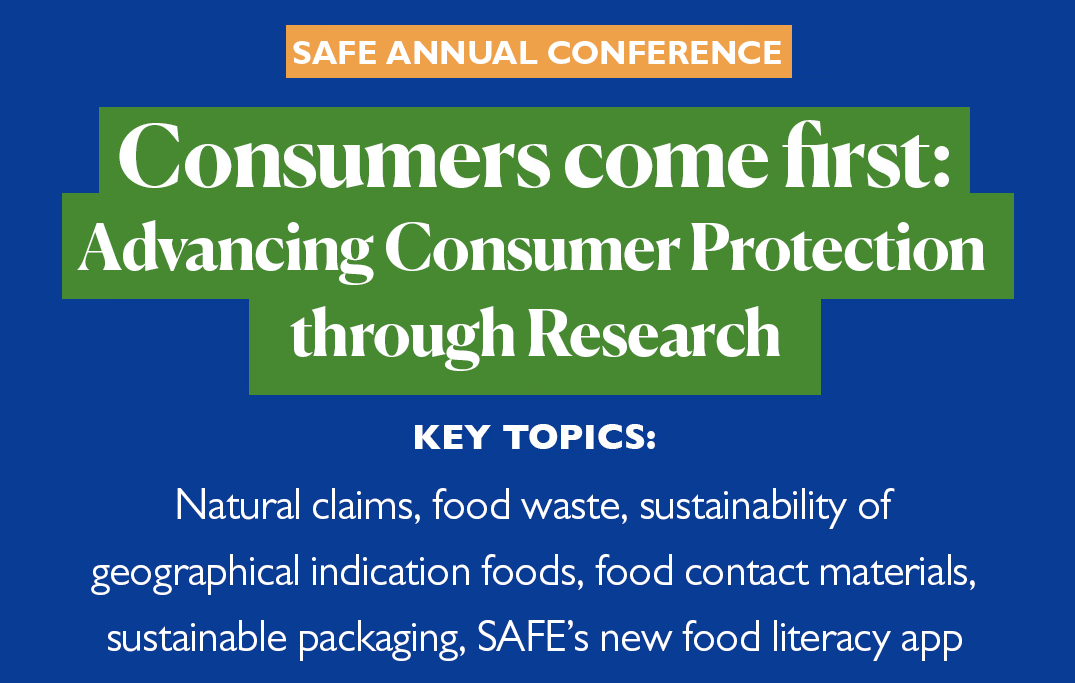 SAFE ANNUAL CONFERENCE

Consumers come first: Advancing Consumer Protection through Research

KEY TOPICS:

Natural claims, food waste, sustainability of geographical indication foods, food contact materials, sustainable packaging, SAFE's new food literacy app